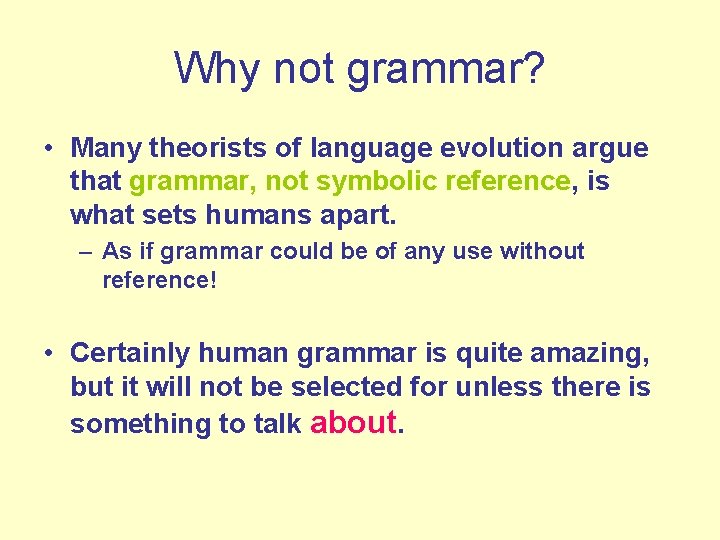 Why not grammar?

• Many theorists of language evolution argue that grammar, not symbolic reference, is what sets humans apart.

– As if grammar could be of any use without reference!

• Certainly human grammar is quite amazing, but it will not be selected for unless there is something to talk about.